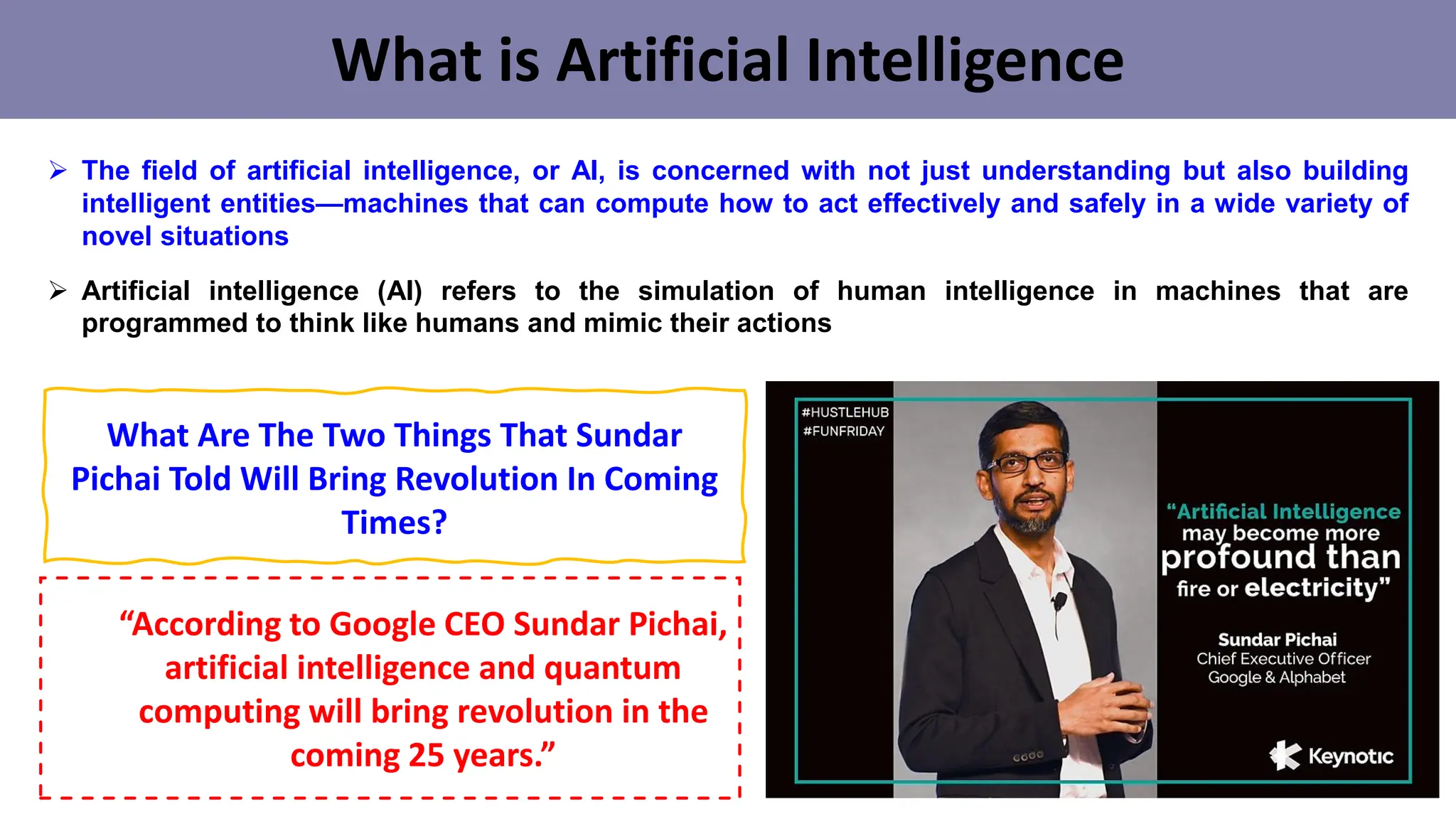 What is Artificial Intelligence

➢ The field of artificial intelligence, or AI, is concerned with not just understanding but also building intelligent entities—machines that can compute how to act effectively and safely in a wide variety of novel situations

➢ Artificial intelligence (AI) refers to the simulation of human intelligence in machines that are programmed to think like humans and mimic their actions

What Are The Two Things That Sundar Pichai Told Will Bring Revolution In Coming Times?

“According to Google CEO Sundar Pichai, artificial intelligence and quantum computing will bring revolution in the coming 25 years.”

#HUSTLEHUB
#FUNFRIDAY

“Artificial Intelligence may become more profound than fire or electricity”

Sundar Pichai
Chief Executive Officer
Google & Alphabet

Keynotic